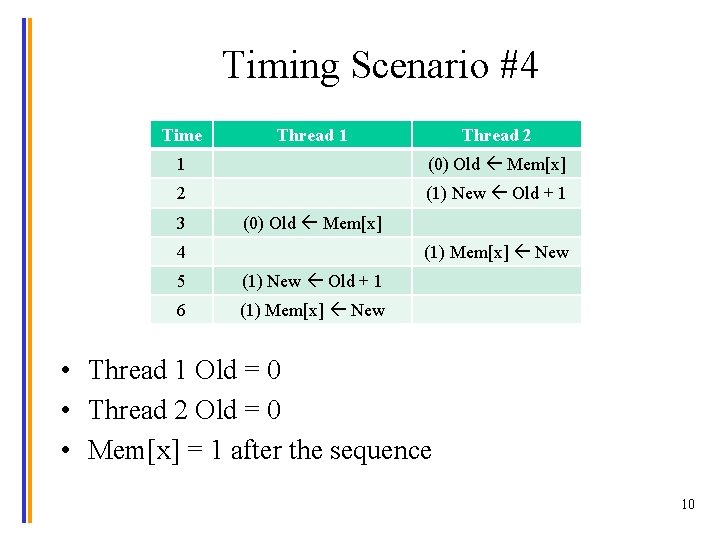 Timing Scenario #4

| Time | Thread 1 | Thread 2 |
|---|---|---|
| 1 | | (0) Old ← Mem[x] |
| 2 | | (1) New ← Old + 1 |
| 3 | (0) Old ← Mem[x] | |
| 4 | | (1) Mem[x] ← New |
| 5 | (1) New ← Old + 1 | |
| 6 | (1) Mem[x] ← New | |

• Thread 1 Old = 0
• Thread 2 Old = 0
• Mem[x] = 1 after the sequence

10